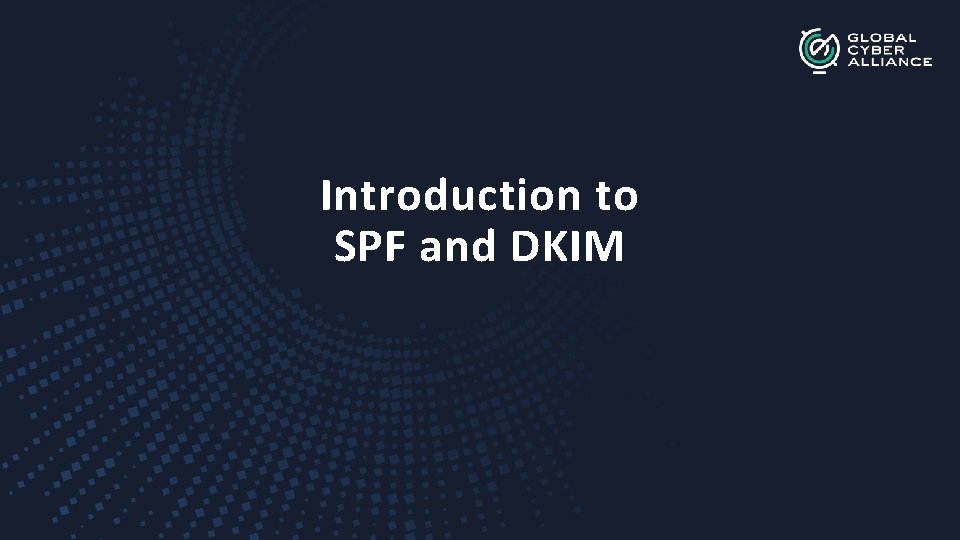 GLOBAL CYBER ALLIANCE

Introduction to SPF and DKIM